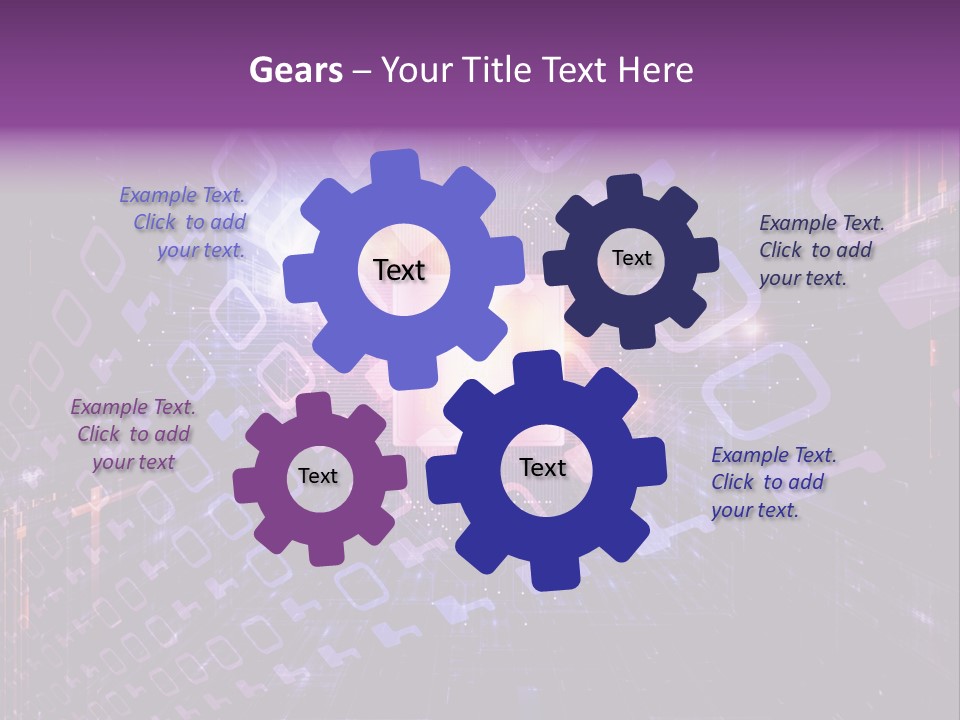 Gears – Your Title Text Here

Example Text. Click to add your text.

Text

Text

Example Text. Click to add your text.

Example Text. Click to add your text

Text

Text

Example Text. Click to add your text.